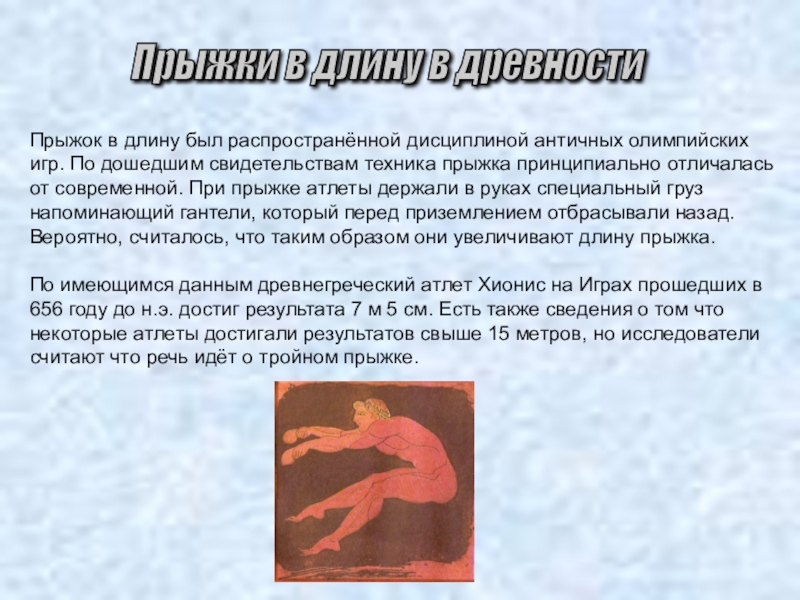 Прыжки в длину в древности

Прыжок в длину был распространённой дисциплиной античных олимпийских игр. По дошедшим свидетельствам техника прыжка принципиально отличалась от современной. При прыжке атлеты держали в руках специальный груз напоминающий гантели, который перед приземлением отбрасывали назад. Вероятно, считалось, что таким образом они увеличивают длину прыжка.

По имеющимся данным древнегреческий атлет Хионис на Играх прошедших в 656 году до н.э. достиг результата 7 м 5 см. Есть также сведения о том что некоторые атлеты достигали результатов свыше 15 метров, но исследователи считают что речь идёт о тройном прыжке.